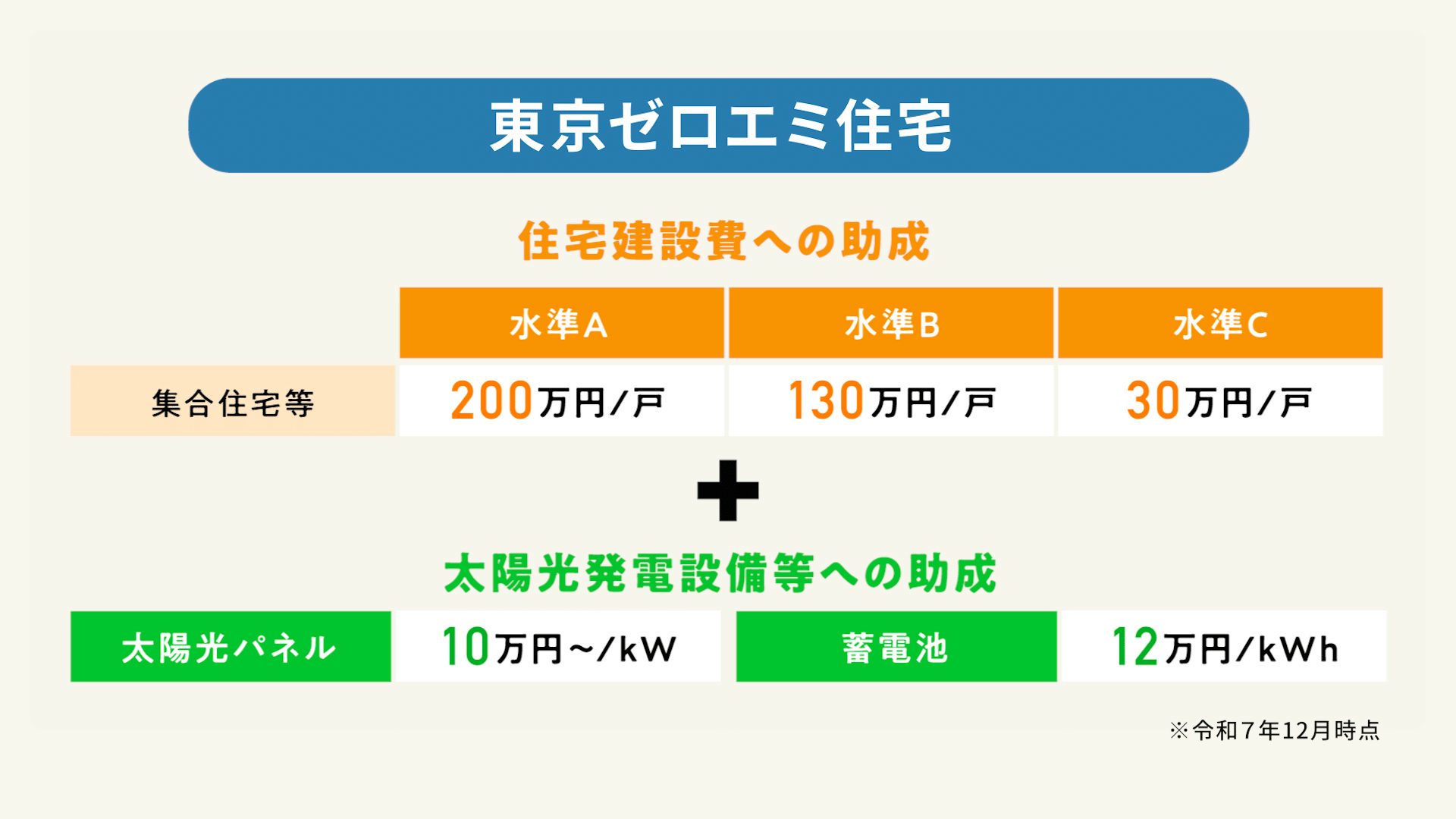 東京ゼロエミ住宅

住宅建設費への助成

| | 水準A | 水準B | 水準C |
|---|---|---|---|
| 集合住宅等 | 200万円/戸 | 130万円/戸 | 30万円/戸 |

+

太陽光発電設備等への助成

| 太陽光パネル | 10万円~/kW | 蓄電池 | 12万円/kWh |
|---|---|---|---|

※令和7年12月時点